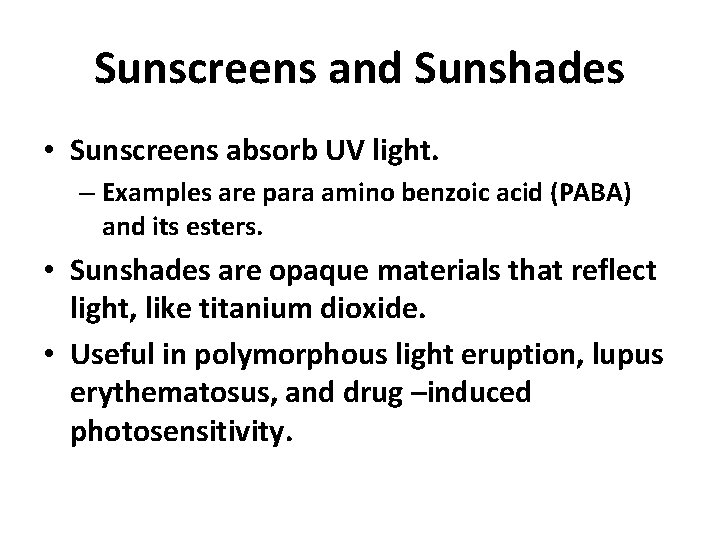 Sunscreens and Sunshades

• Sunscreens absorb UV light.
– Examples are para amino benzoic acid (PABA) and its esters.

• Sunshades are opaque materials that reflect light, like titanium dioxide.

• Useful in polymorphous light eruption, lupus erythematosus, and drug –induced photosensitivity.